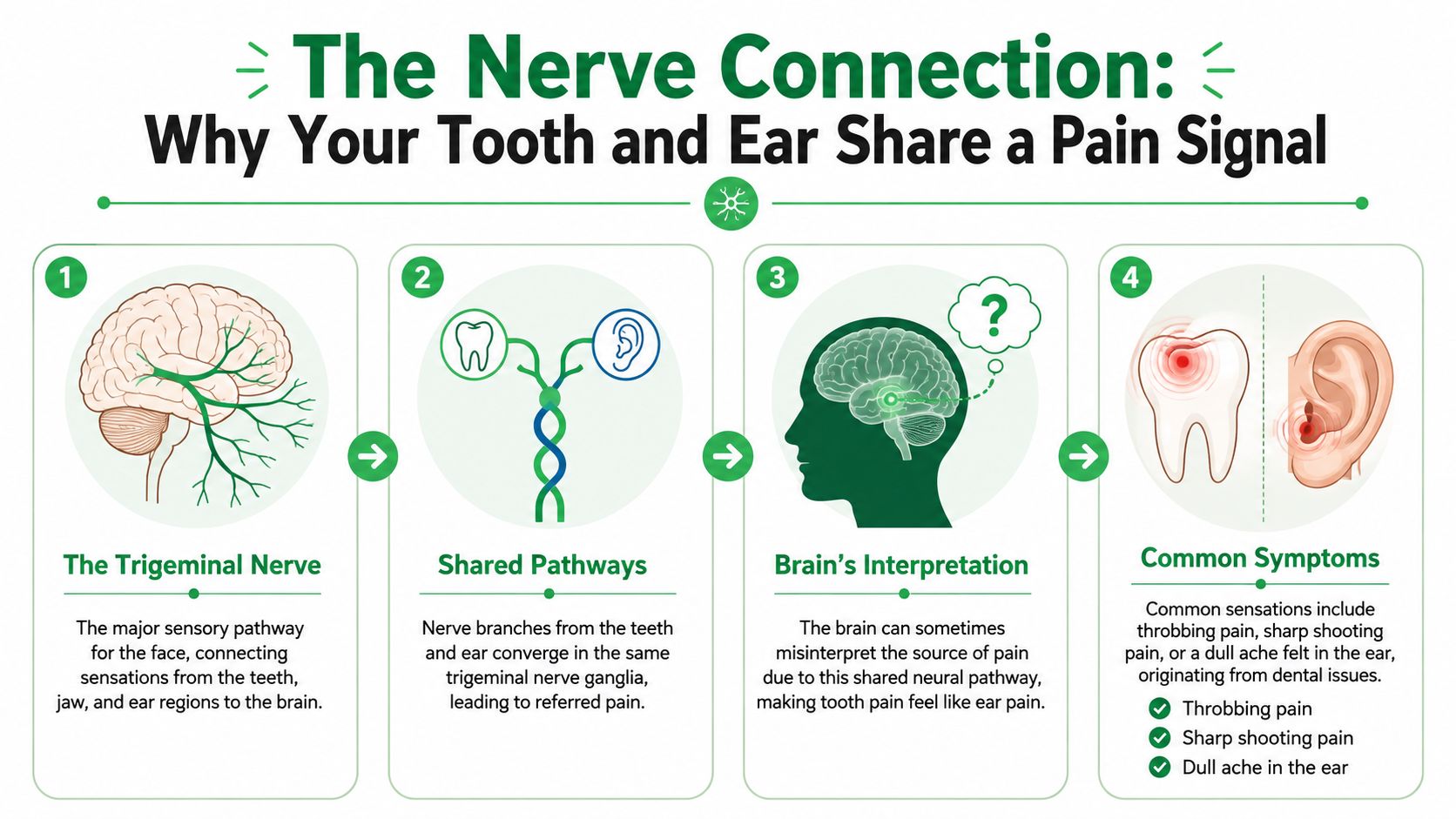 The Nerve Connection:
Why Your Tooth and Ear Share a Pain Signal

1

The Trigeminal Nerve

The major sensory pathway for the face, connecting sensations from the teeth, jaw, and ear regions to the brain.

2

Shared Pathways

Nerve branches from the teeth and ear converge in the same trigeminal nerve ganglia, leading to referred pain.

3

?

Brain's Interpretation

The brain can sometimes misinterpret the source of pain due to this shared neural pathway, making tooth pain feel like ear pain.

4

Common Symptoms

Common sensations include throbbing pain, sharp shooting pain, or a dull ache felt in the ear, originating from dental issues.

Throbbing pain
Sharp shooting pain
Dull ache in the ear